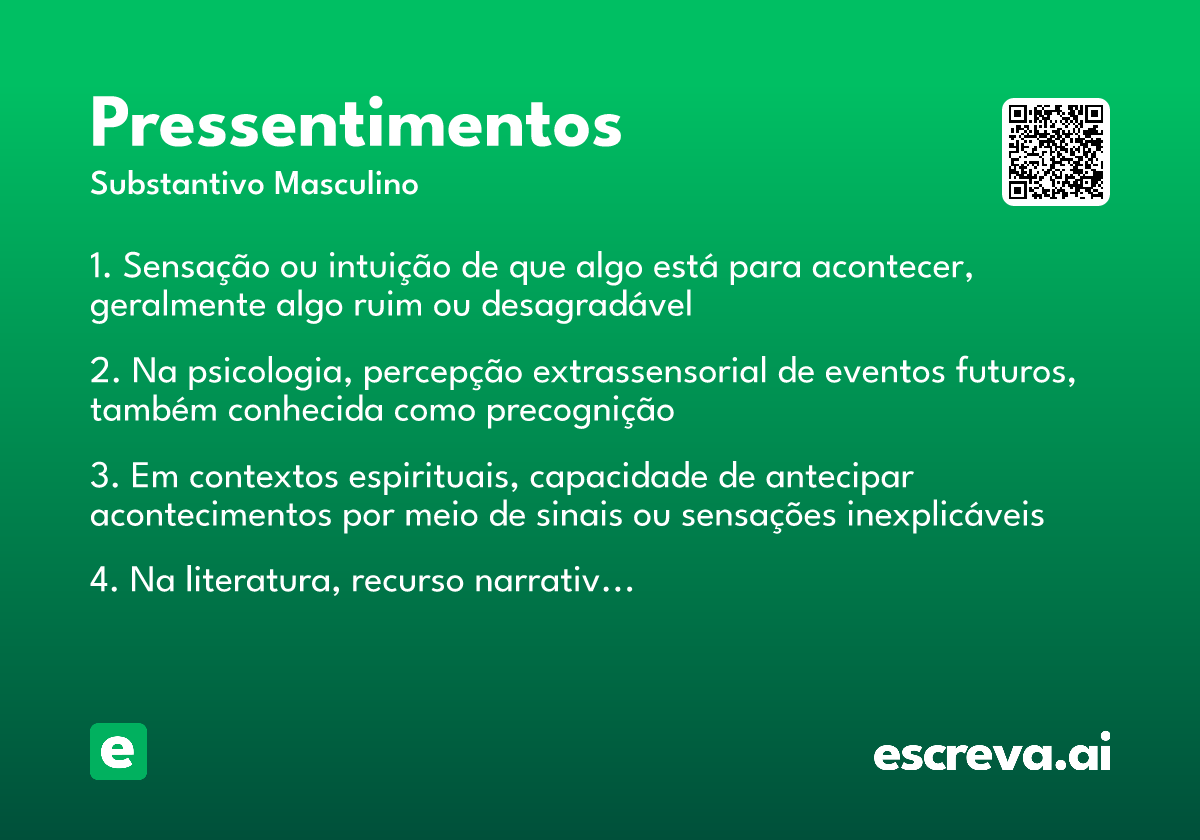 Pressentimentos
Substantivo Masculino

1. Sensação ou intuição de que algo está para acontecer, geralmente algo ruim ou desagradável

2. Na psicologia, percepção extrassensorial de eventos futuros, também conhecida como precognição

3. Em contextos espirituais, capacidade de antecipar acontecimentos por meio de sinais ou sensações inexplicáveis

4. Na literatura, recurso narrativ…

e

escreva.ai